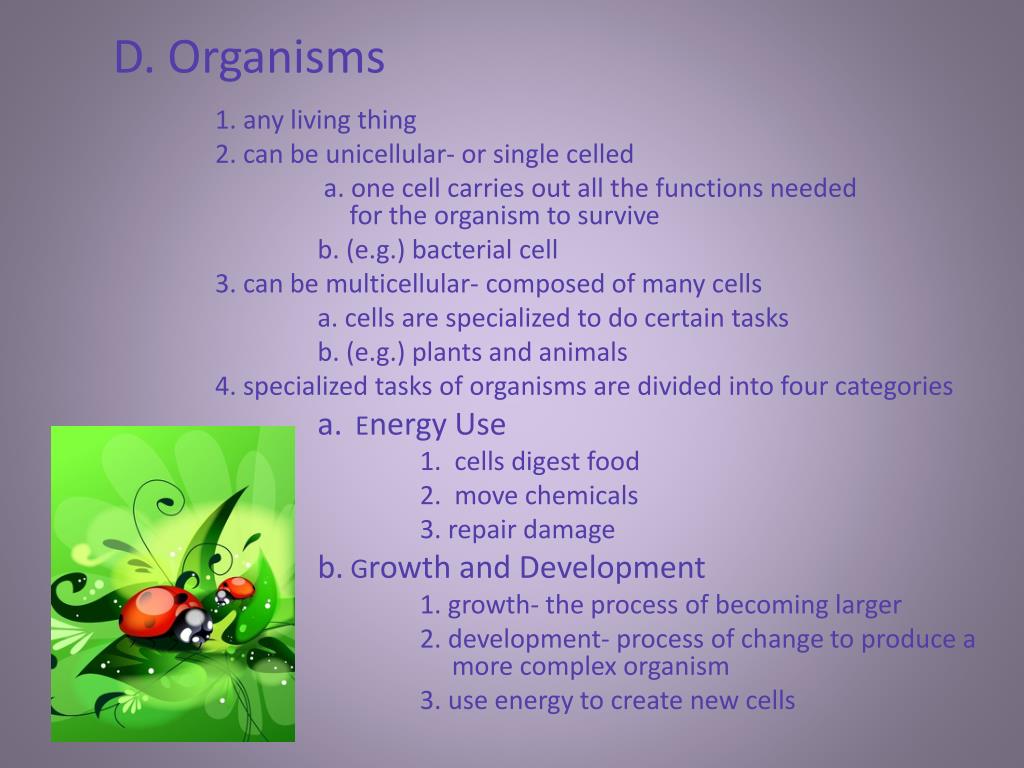 D. Organisms

1. any living thing

2. can be unicellular- or single celled

a. one cell carries out all the functions needed for the organism to survive

b. (e.g.) bacterial cell

3. can be multicellular- composed of many cells

a. cells are specialized to do certain tasks

b. (e.g.) plants and animals

4. specialized tasks of organisms are divided into four categories

a. Energy Use

1. cells digest food

2. move chemicals

3. repair damage

b. Growth and Development

1. growth- the process of becoming larger

2. development- process of change to produce a more complex organism

3. use energy to create new cells